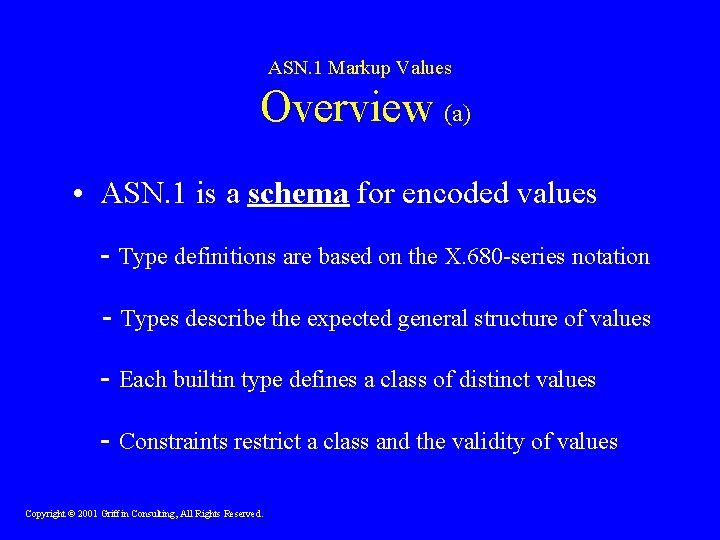 ASN.1 Markup Values

Overview (a)

• ASN.1 is a schema for encoded values

- Type definitions are based on the X.680-series notation

- Types describe the expected general structure of values

- Each builtin type defines a class of distinct values

- Constraints restrict a class and the validity of values

Copyright © 2001 Griffin Consulting, All Rights Reserved.